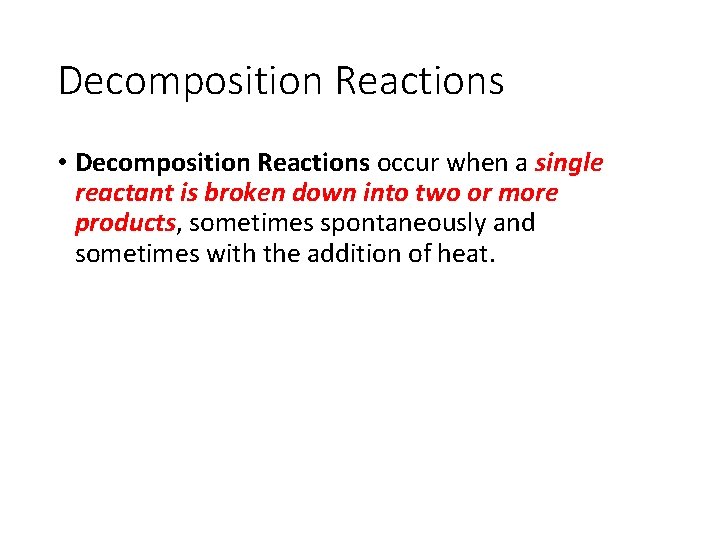 Decomposition Reactions

• Decomposition Reactions occur when a single reactant is broken down into two or more products, sometimes spontaneously and sometimes with the addition of heat.